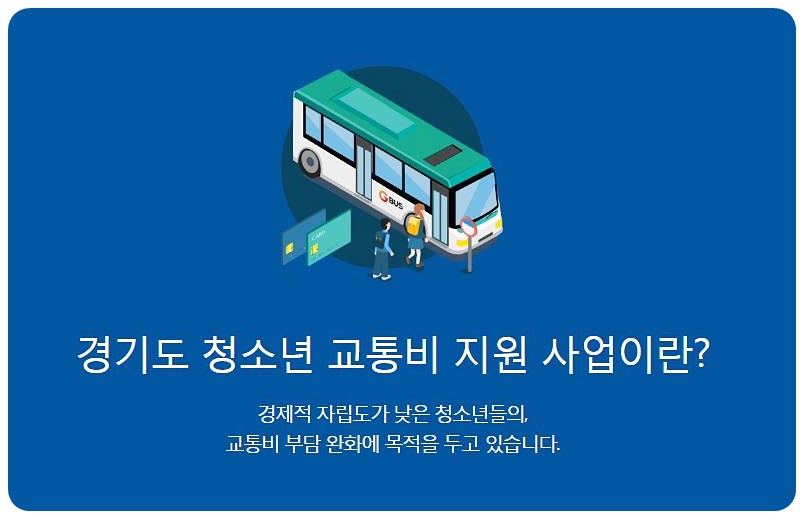 G BUS

CARD

경기도 청소년 교통비 지원 사업이란?

경제적 자립도가 낮은 청소년들의,
교통비 부담 완화에 목적을 두고 있습니다.